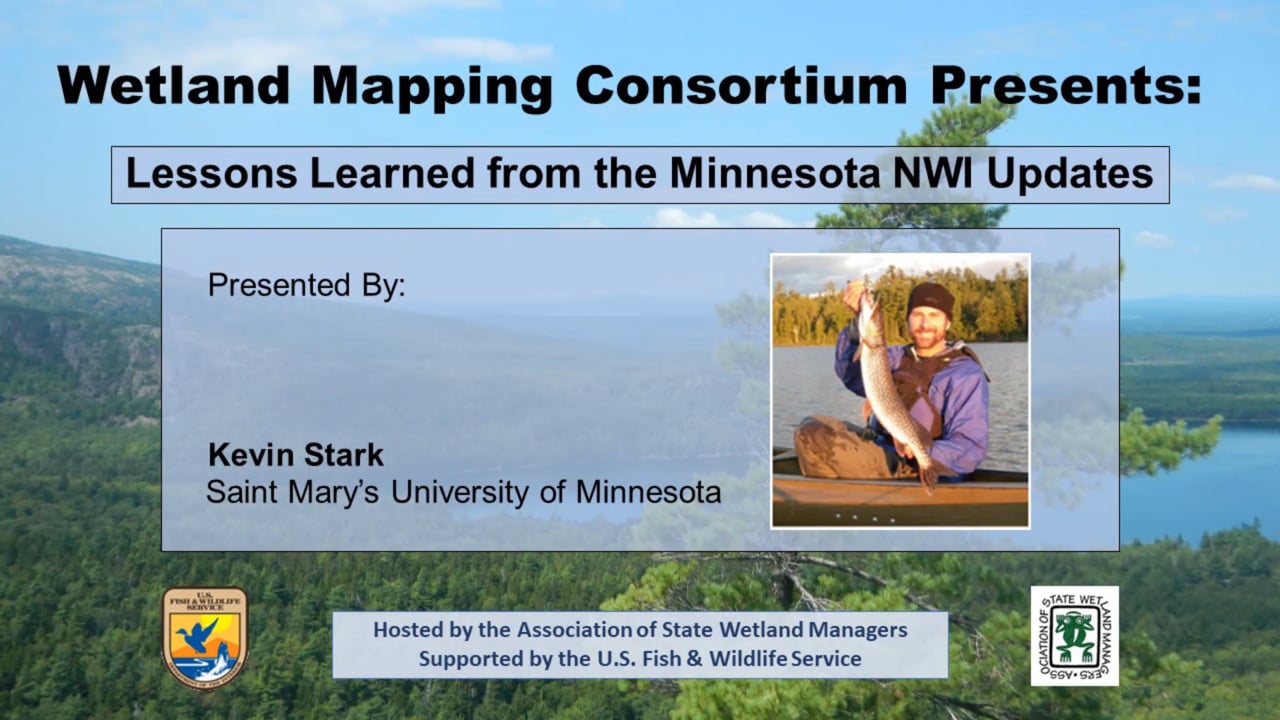 Wetland Mapping Consortium Presents:

Lessons Learned from the Minnesota NWI Updates

Presented By:

Kevin Stark
Saint Mary's University of Minnesota

U.S. FISH & WILDLIFE SERVICE

Hosted by the Association of State Wetland Managers
Supported by the U.S. Fish & Wildlife Service

ASSOCIATION OF STATE WETLAND MANAGERS